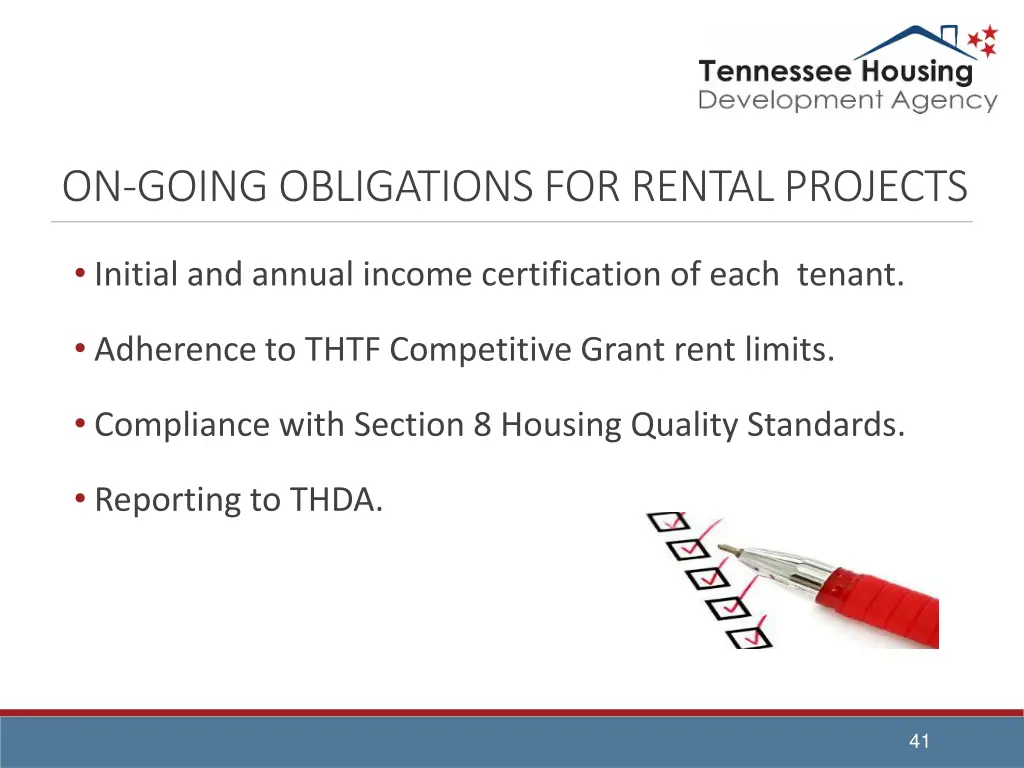 Tennessee Housing
Development Agency

ON-GOING OBLIGATIONS FOR RENTAL PROJECTS

• Initial and annual income certification of each tenant.

• Adherence to THTF Competitive Grant rent limits.

• Compliance with Section 8 Housing Quality Standards.

• Reporting to THDA.

41